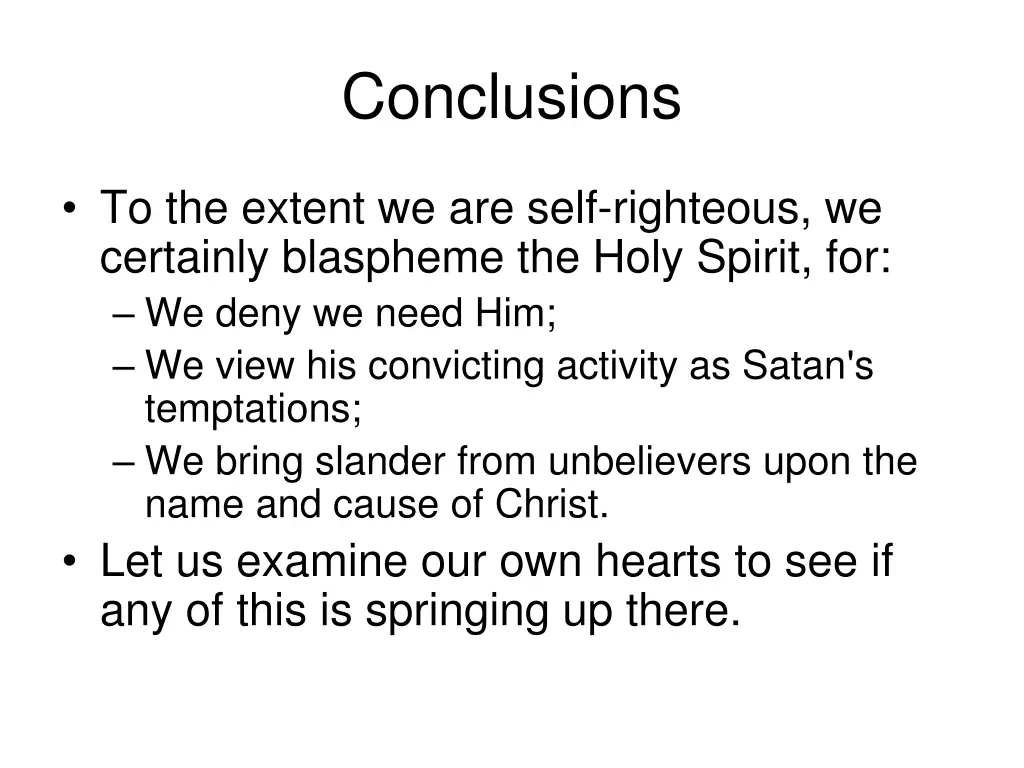 Conclusions

• To the extent we are self-righteous, we certainly blaspheme the Holy Spirit, for:
– We deny we need Him;
– We view his convicting activity as Satan's temptations;
– We bring slander from unbelievers upon the name and cause of Christ.
• Let us examine our own hearts to see if any of this is springing up there.